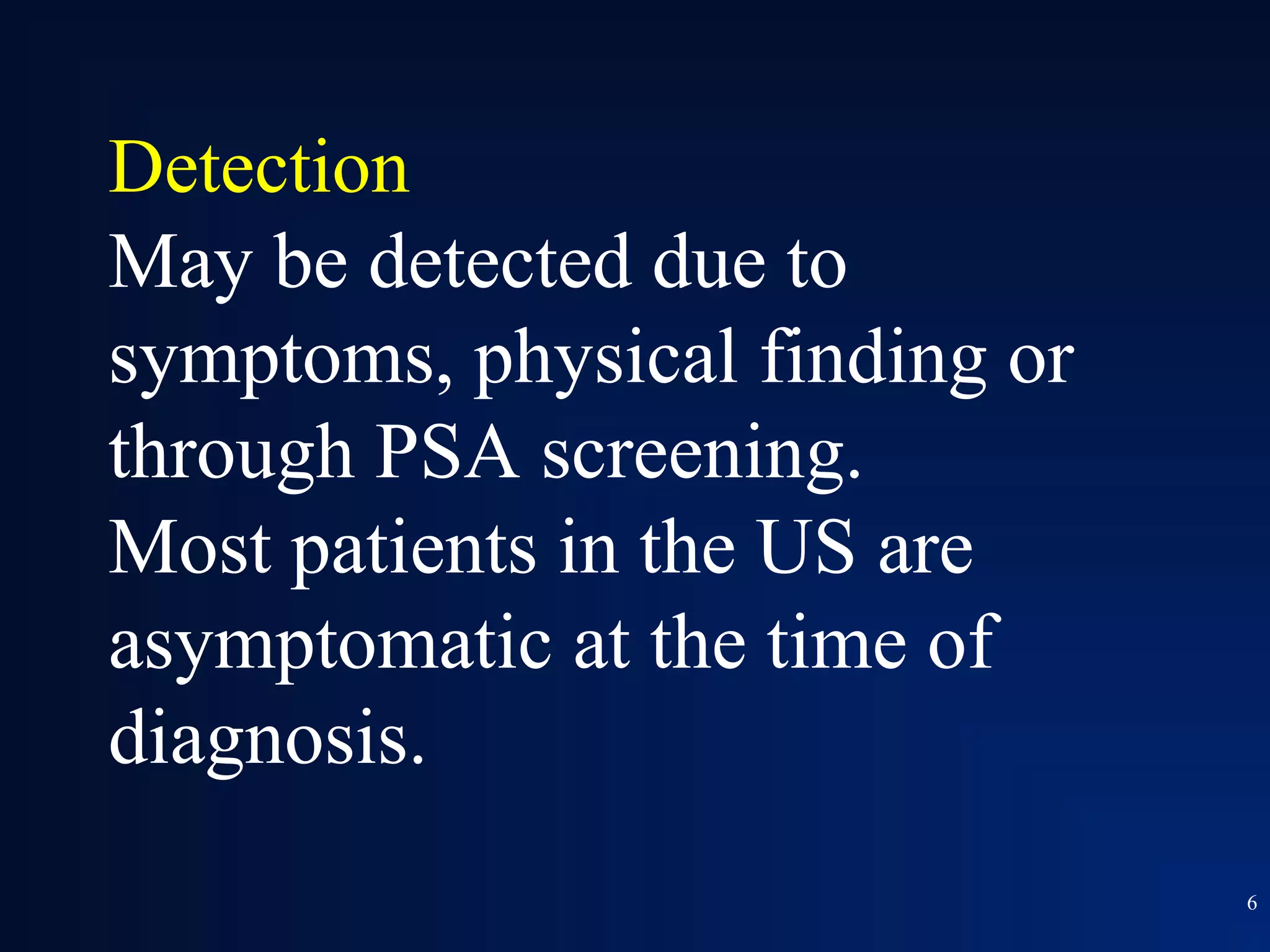 Detection

May be detected due to symptoms, physical finding or through PSA screening.

Most patients in the US are asymptomatic at the time of diagnosis.

6